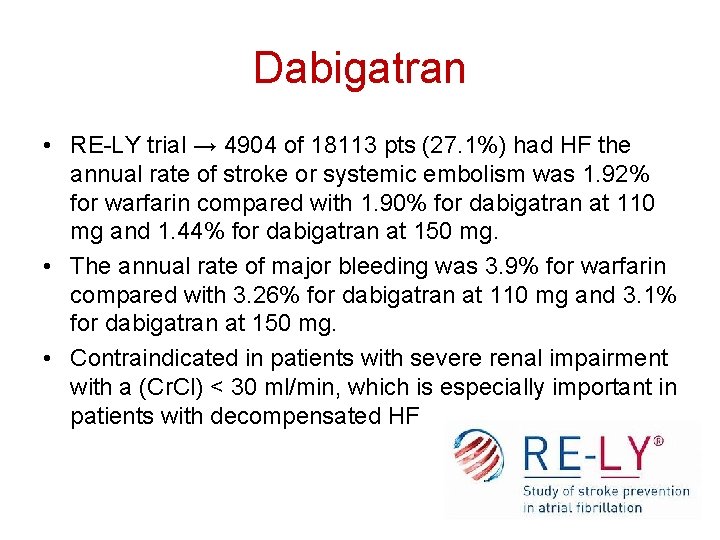 Dabigatran

• RE-LY trial → 4904 of 18113 pts (27.1%) had HF the annual rate of stroke or systemic embolism was 1.92% for warfarin compared with 1.90% for dabigatran at 110 mg and 1.44% for dabigatran at 150 mg.

• The annual rate of major bleeding was 3.9% for warfarin compared with 3.26% for dabigatran at 110 mg and 3.1% for dabigatran at 150 mg.

• Contraindicated in patients with severe renal impairment with a (CrCl) < 30 ml/min, which is especially important in patients with decompensated HF

RE-LY®
Study of stroke prevention in atrial fibrillation